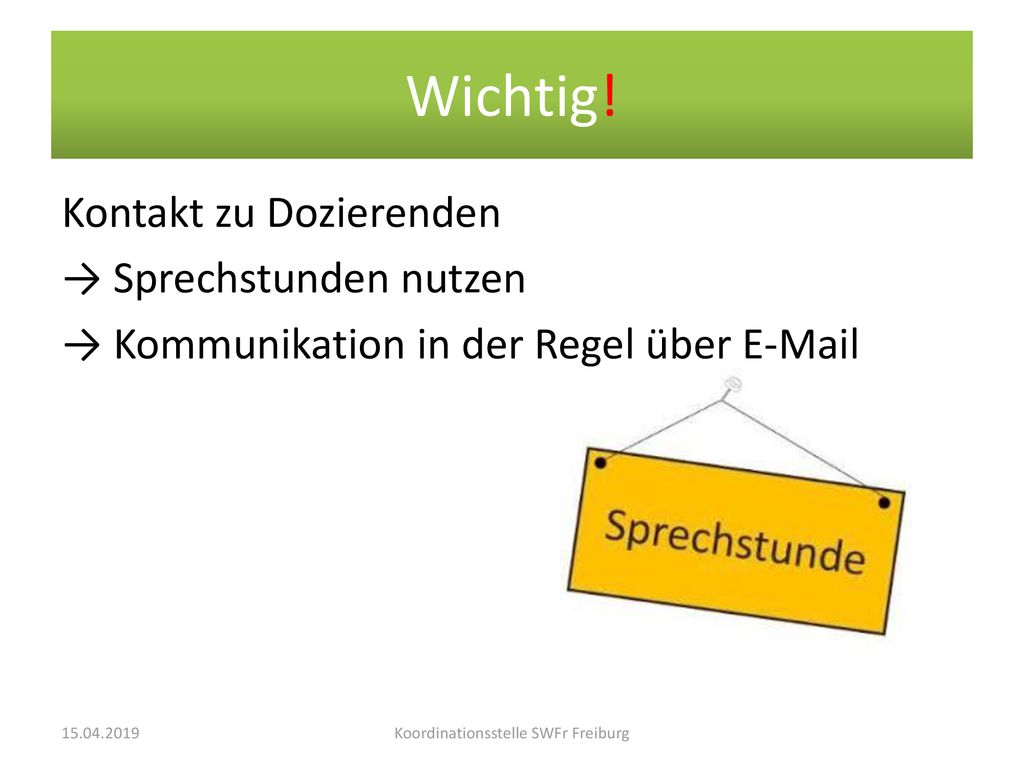 Wichtig!

Kontakt zu Dozierenden

→ Sprechstunden nutzen

→ Kommunikation in der Regel über E-Mail

Sprechstunde

15.04.2019

Koordinationsstelle SWFr Freiburg